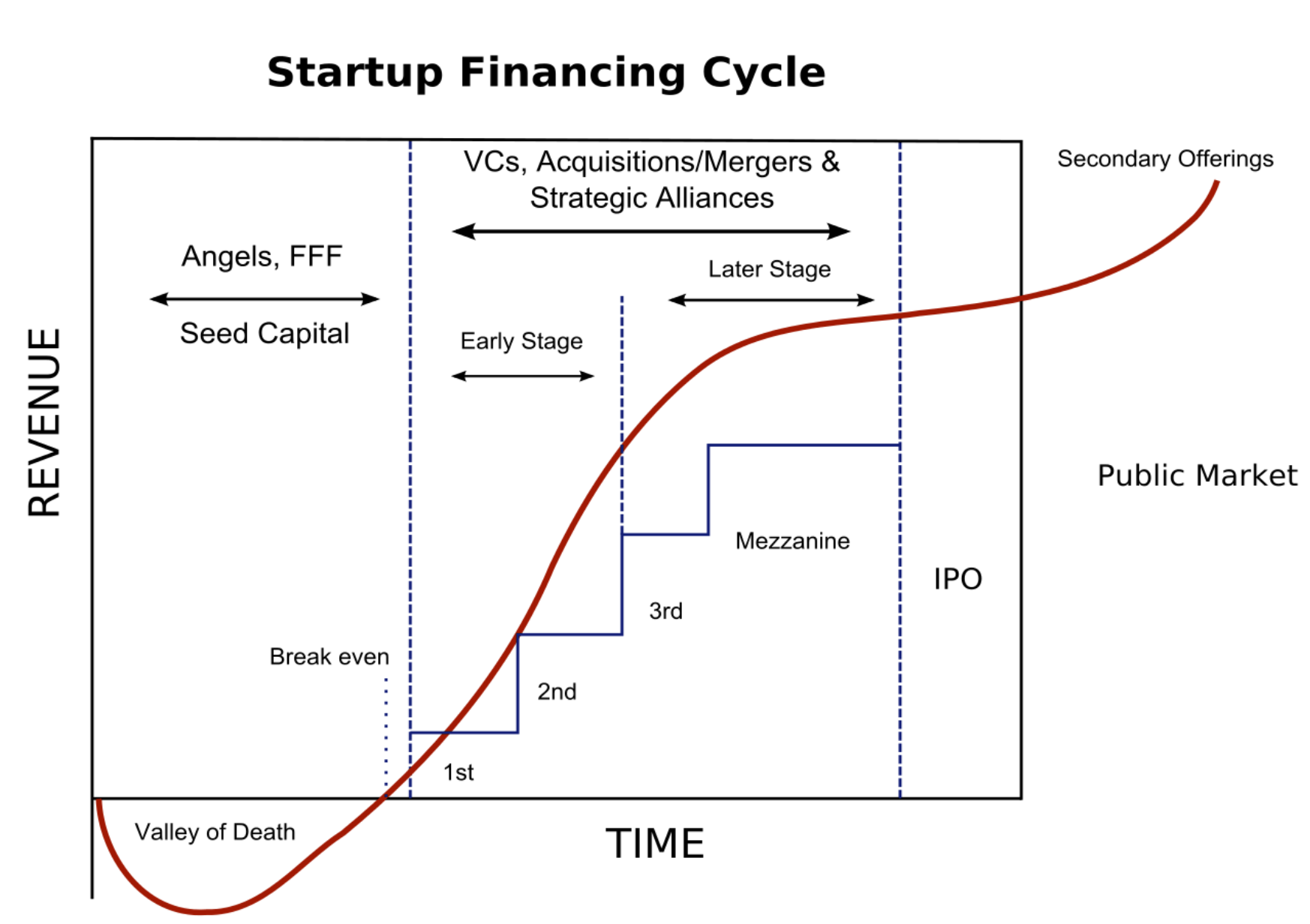 Startup Financing Cycle

REVENUE

VCs, Acquisitions/Mergers & Strategic Alliances

Secondary Offerings

Angels, FFF

Seed Capital

Later Stage

Early Stage

Public Market

Mezzanine

IPO

3rd

Break even

2nd

1st

Valley of Death

TIME